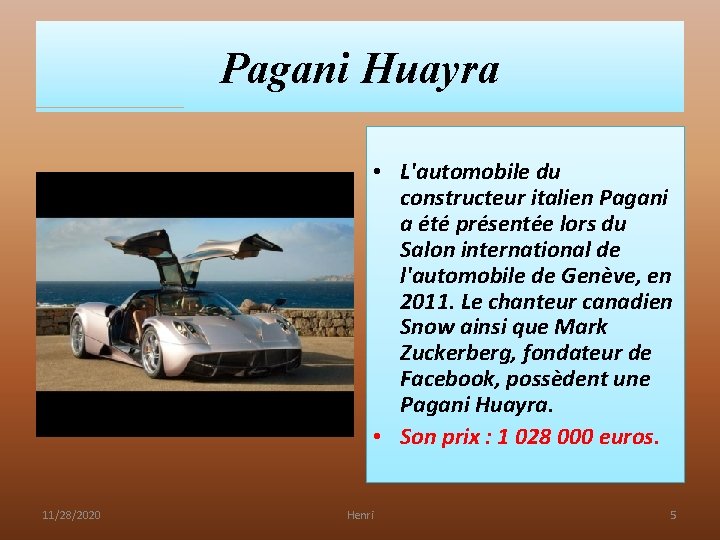 Pagani Huayra

• L'automobile du constructeur italien Pagani a été présentée lors du Salon international de l'automobile de Genève, en 2011. Le chanteur canadien Snow ainsi que Mark Zuckerberg, fondateur de Facebook, possèdent une Pagani Huayra.
• Son prix : 1 028 000 euros.

11/28/2020
Henri
5